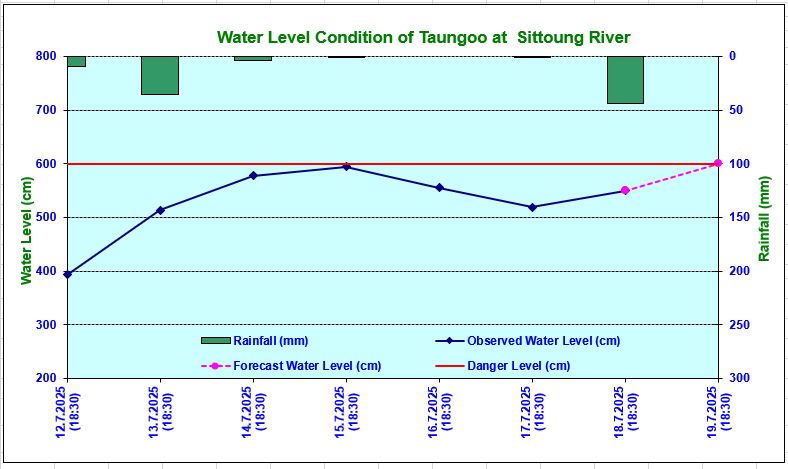 Water Level Condition of Taungoo at Sittoung River

Water Level (cm)

800
700
600
500
400
300
200

Rainfall (mm)

0
50
100
150
200
250
300

Rainfall (mm)
Observed Water Level (cm)
Forecast Water Level (cm)
Danger Level (cm)

12.7.2025 (18:30)
13.7.2025 (18:30)
14.7.2025 (18:30)
15.7.2025 (18:30)
16.7.2025 (18:30)
17.7.2025 (18:30)
18.7.2025 (18:30)
19.7.2025 (18:30)